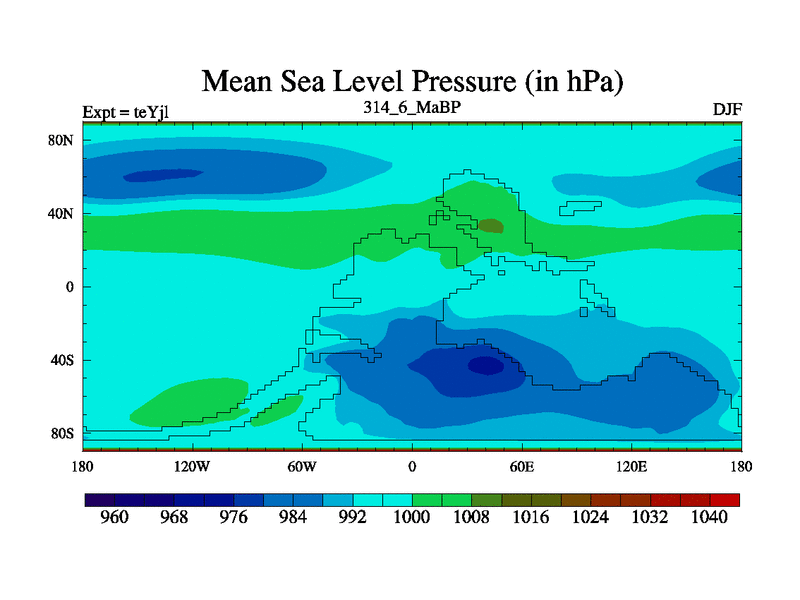 Mean Sea Level Pressure (in hPa)

Expt = teYjl

314_6_MaBP

DJF

80N
40N
0
40S
80S

180
120W
60W
0
60E
120E
180

960
968
976
984
992
1000
1008
1016
1024
1032
1040